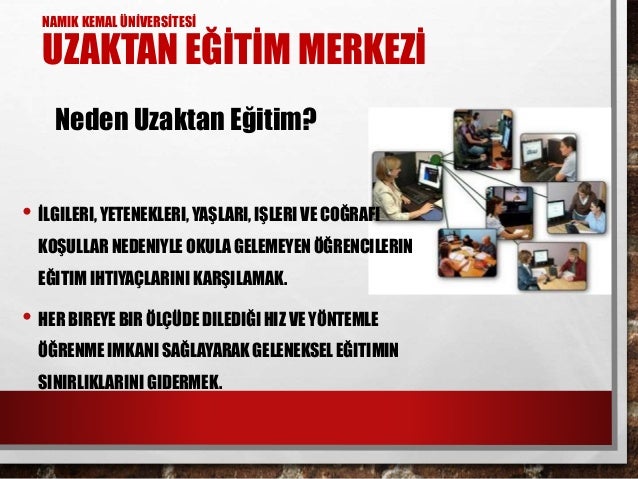 NAMIK KEMAL ÜNİVERSİTESİ
UZAKTAN EĞİTİM MERKEZİ

Neden Uzaktan Eğitim?

• İLGILERI, YETENEKLERI, YAŞLARI, IŞLERI VE COĞRAFI KOŞULLAR NEDENIYLE OKULA GELEMEYEN ÖĞRENCILERIN EĞITIM IHTIYAÇLARINI KARŞILAMAK.

• HER BIREYE BIR ÖLÇÜDE DILEDIĞI HIZ VE YÖNTEMLE ÖĞRENME IMKANI SAĞLAYARAK GELENEKSEL EĞITIMIN SINIRLIKLARINI GIDERMEK.